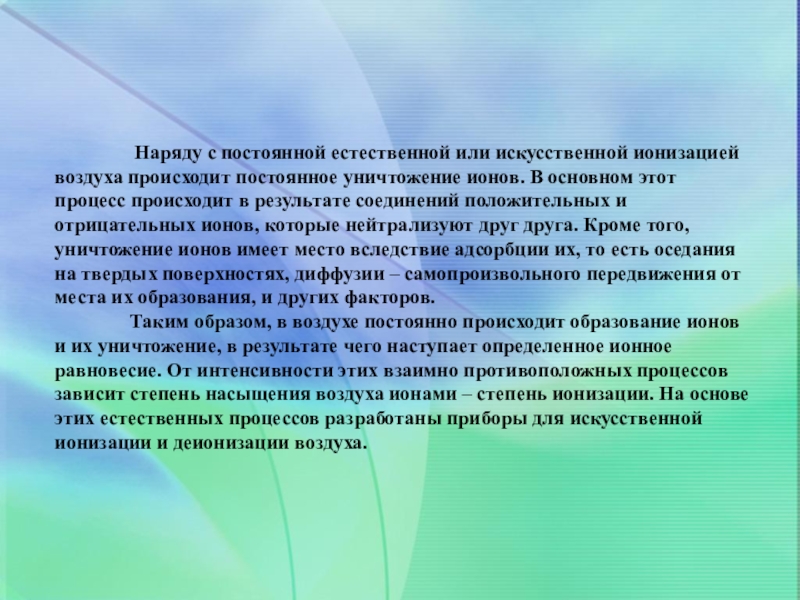 Наряду с постоянной естественной или искусственной ионизацией воздуха происходит постоянное уничтожение ионов. В основном этот процесс происходит в результате соединений положительных и отрицательных ионов, которые нейтрализуют друг друга. Кроме того, уничтожение ионов имеет место вследствие адсорбции их, то есть оседания на твердых поверхностях, диффузии – самопроизвольного передвижения от места их образования, и других факторов.

Таким образом, в воздухе постоянно происходит образование ионов и их уничтожение, в результате чего наступает определенное ионное равновесие. От интенсивности этих взаимно противоположных процессов зависит степень насыщения воздуха ионами – степень ионизации. На основе этих естественных процессов разработаны приборы для искусственной ионизации и деионизации воздуха.